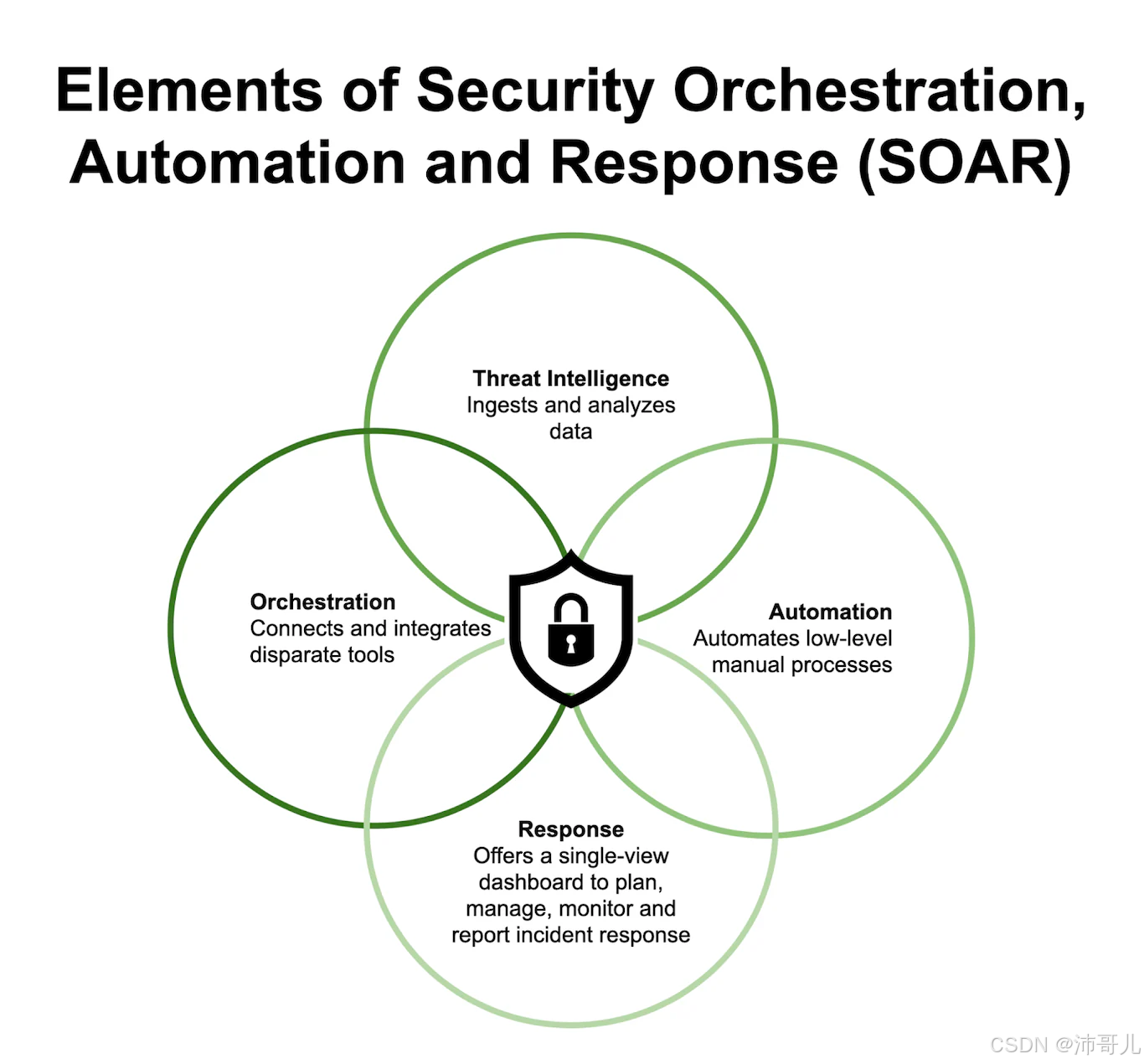 Elements of Security Orchestration, Automation and Response (SOAR)

Threat Intelligence
Ingests and analyzes data

Orchestration
Connects and integrates disparate tools

Automation
Automates low-level manual processes

Response
Offers a single-view dashboard to plan, manage, monitor and report incident response

CSDN @沛哥儿